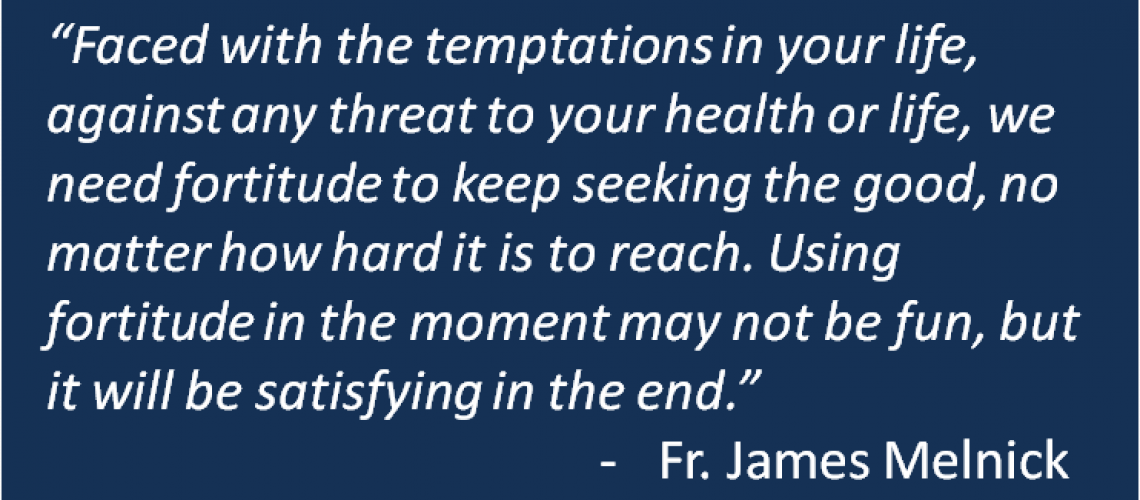 “Faced with the temptations in your life, against any threat to your health or life, we need fortitude to keep seeking the good, no matter how hard it is to reach. Using fortitude in the moment may not be fun, but it will be satisfying in the end.”

- Fr. James Melnick